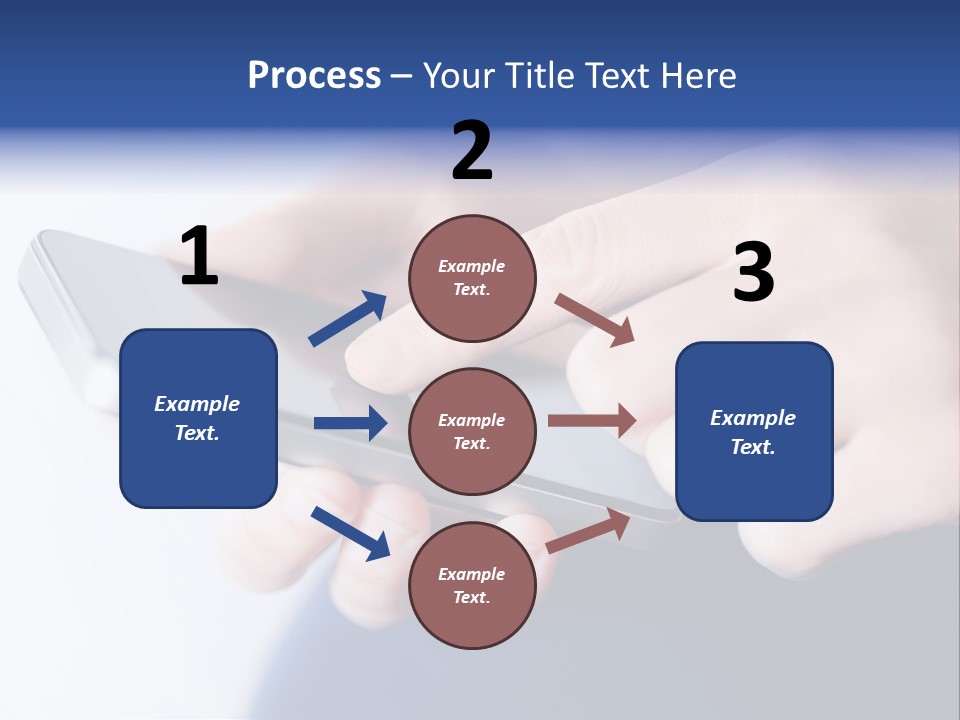 Process – Your Title Text Here

1

Example Text.

2

Example Text.

Example Text.

Example Text.

3

Example Text.